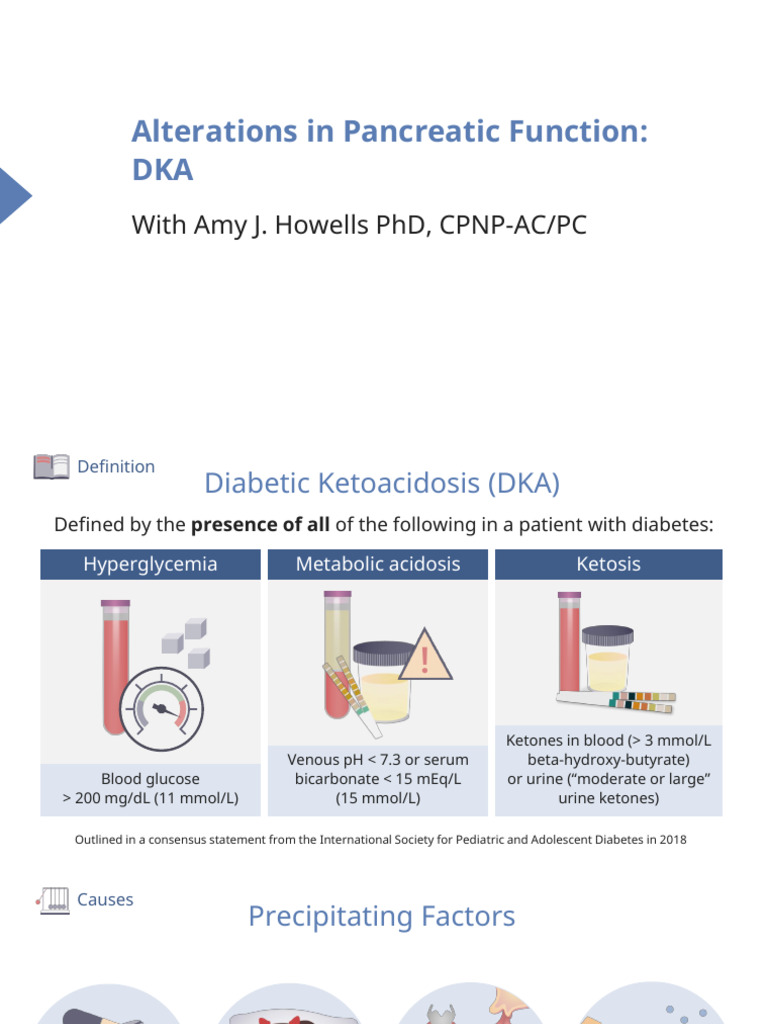 Alterations in Pancreatic Function: DKA

With Amy J. Howells PhD, CPNP-AC/PC

Definition

Diabetic Ketoacidosis (DKA)

Defined by the presence of all of the following in a patient with diabetes:

Hyperglycemia

Blood glucose
> 200 mg/dL (11 mmol/L)

Metabolic acidosis

Venous pH < 7.3 or serum bicarbonate < 15 mEq/L (15 mmol/L)

Ketosis

Ketones in blood (> 3 mmol/L beta-hydroxy-butyrate) or urine ("moderate or large" urine ketones)

Outlined in a consensus statement from the International Society for Pediatric and Adolescent Diabetes in 2018

Causes

Precipitating Factors